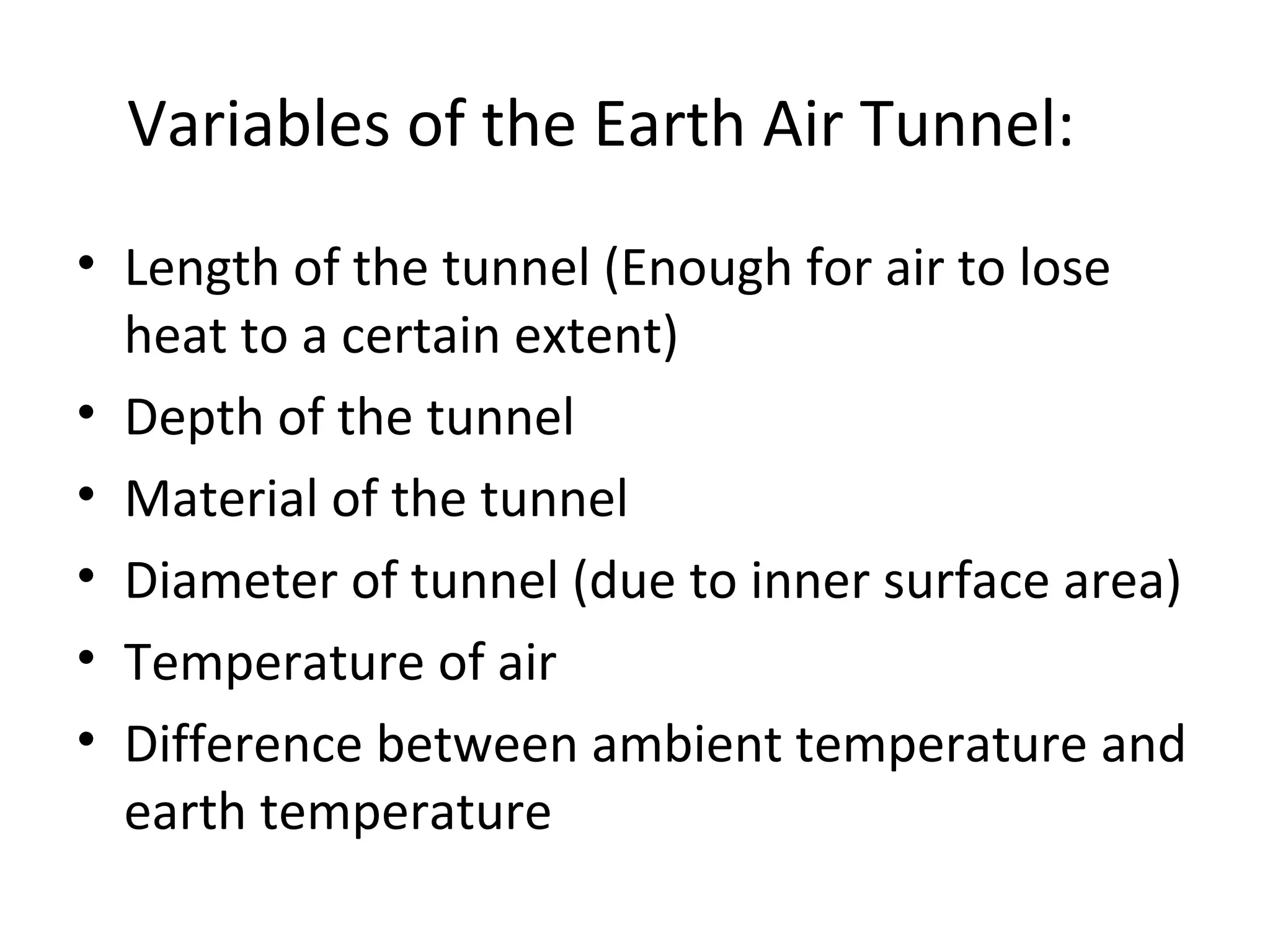 Variables of the Earth Air Tunnel:

• Length of the tunnel (Enough for air to lose heat to a certain extent)
• Depth of the tunnel
• Material of the tunnel
• Diameter of tunnel (due to inner surface area)
• Temperature of air
• Difference between ambient temperature and earth temperature